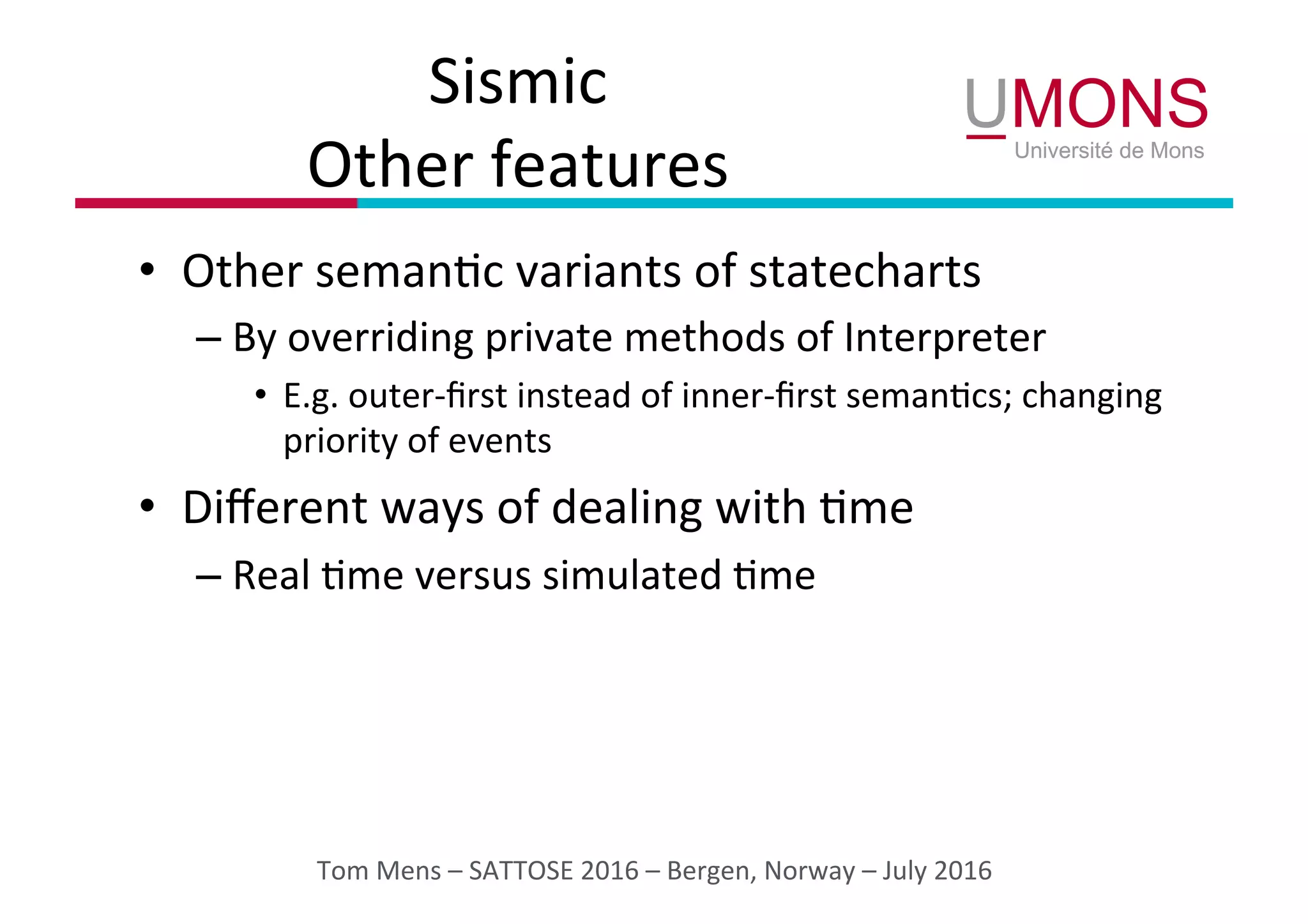 Sismic
Other features

UMONS
Université de Mons

• Other semantic variants of statecharts
– By overriding private methods of Interpreter
• E.g. outer-first instead of inner-first semantics; changing priority of events
• Different ways of dealing with time
– Real time versus simulated time

Tom Mens – SATTOSE 2016 – Bergen, Norway – July 2016